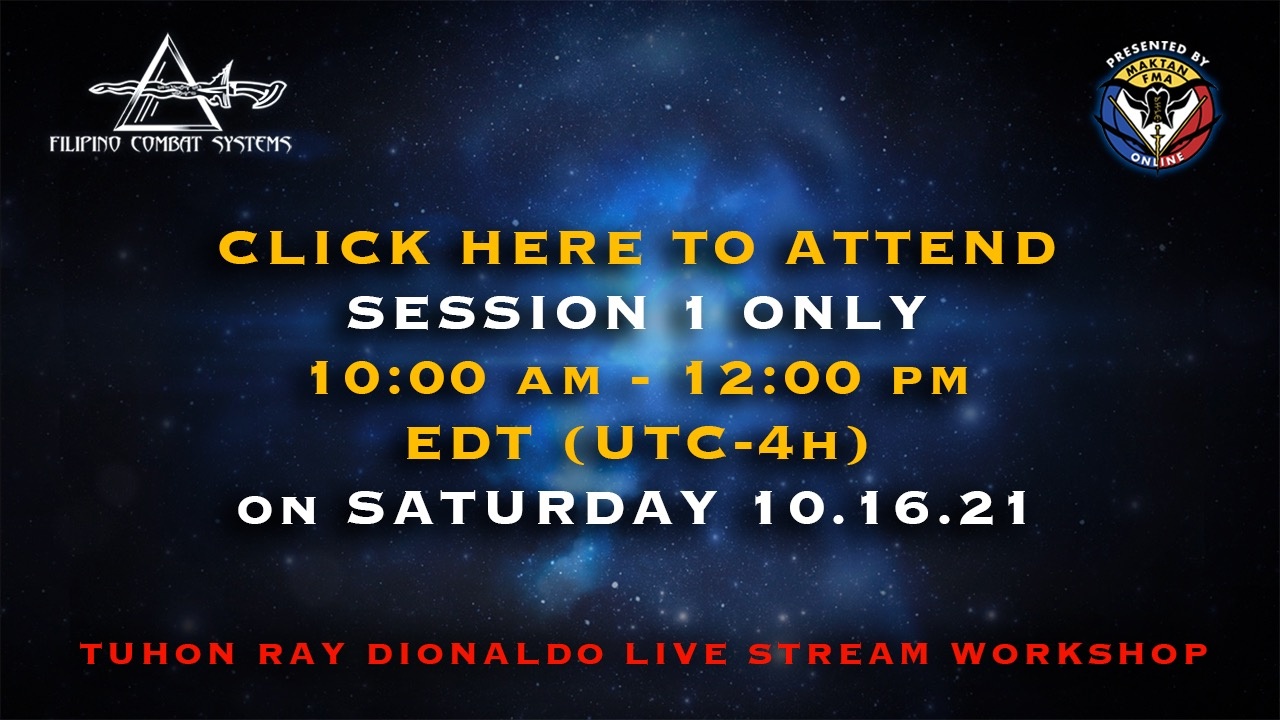 FILIPINO COMBAT SYSTEMS

PRESENTED BY
MAKTAN
FMA
ONLINE

CLICK HERE TO ATTEND
SESSION 1 ONLY
10:00 AM - 12:00 PM
EDT (UTC-4H)
ON SATURDAY 10.16.21

TUHON RAY DIONALDO LIVE STREAM WORKSHOP